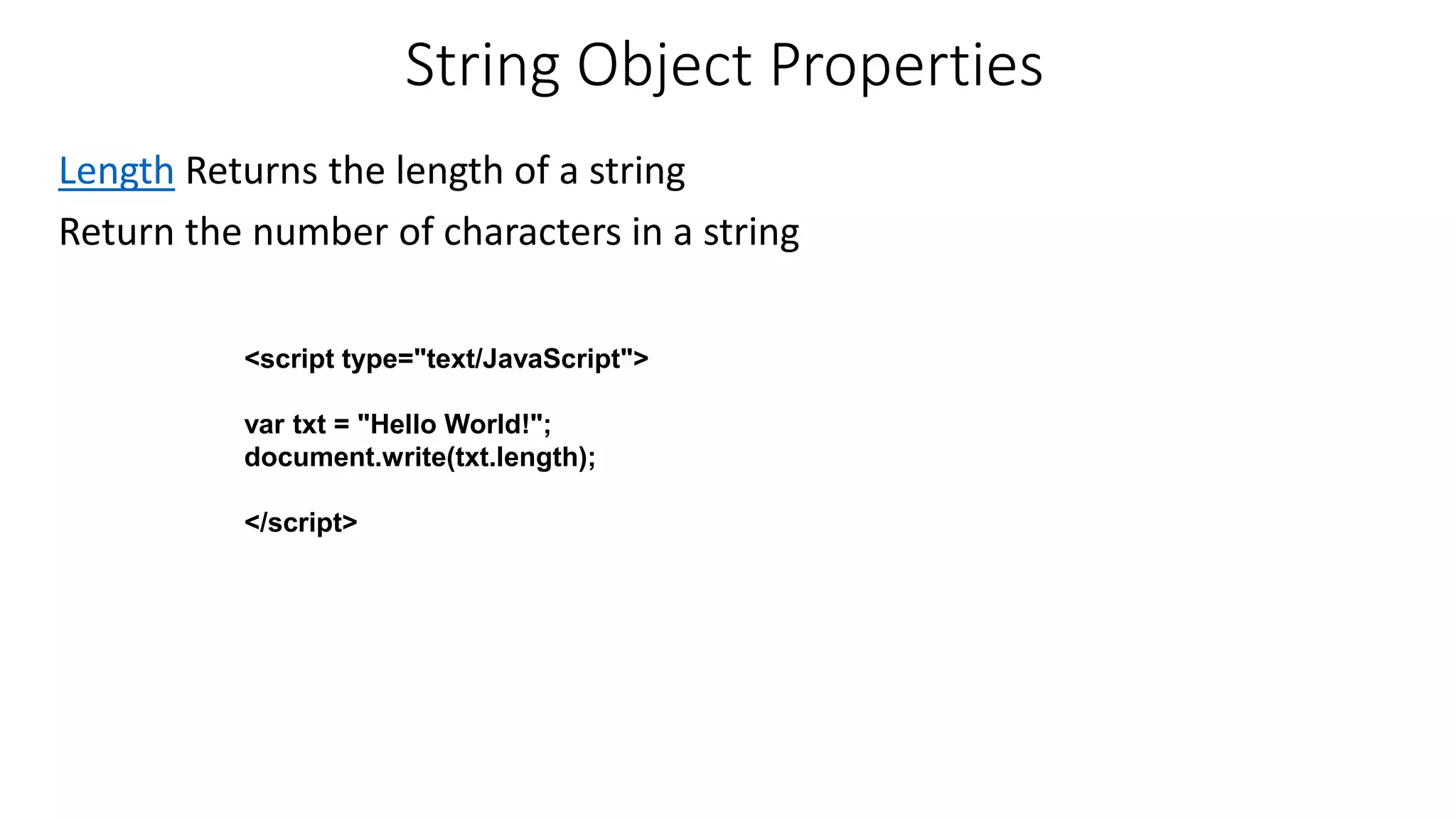 String Object Properties

Length Returns the length of a string

Return the number of characters in a string

<script type="text/JavaScript">

var txt = "Hello World!";
document.write(txt.length);

</script>